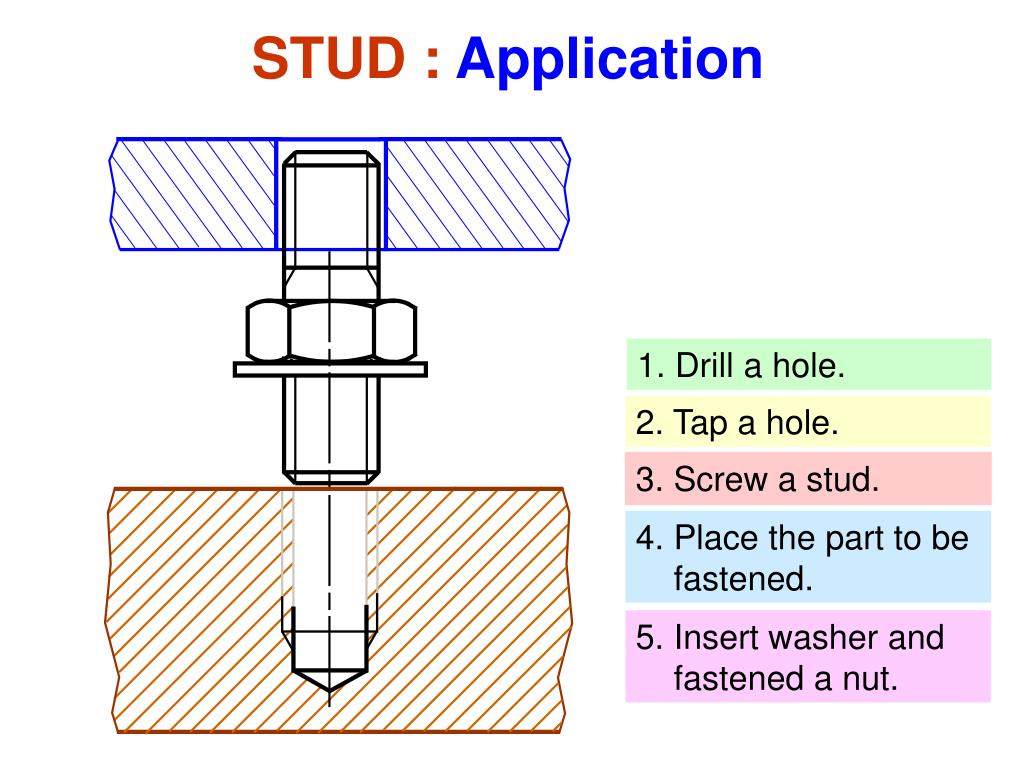 STUD : Application

1. Drill a hole.

2. Tap a hole.

3. Screw a stud.

4. Place the part to be fastened.

5. Insert washer and fastened a nut.